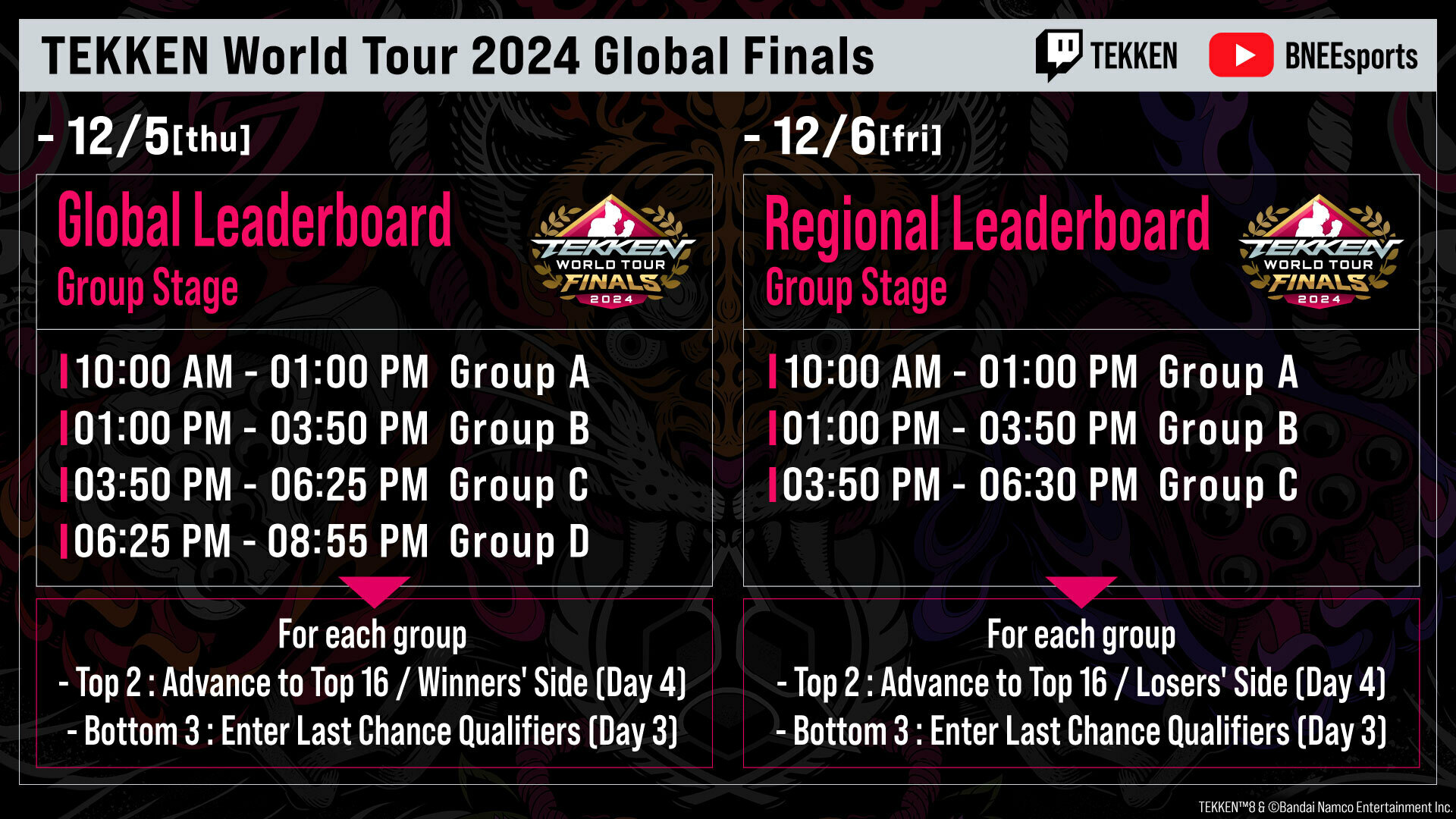 TEKKEN World Tour 2024 Global Finals

TEKKEN BNEEsports

- 12/5[thu]

Global Leaderboard
Group Stage

TEKKEN WORLD TOUR FINALS 2024

10:00 AM - 01:00 PM Group A
01:00 PM - 03:50 PM Group B
03:50 PM - 06:25 PM Group C
06:25 PM - 08:55 PM Group D

For each group
- Top 2 : Advance to Top 16 / Winners' Side (Day 4)
- Bottom 3 : Enter Last Chance Qualifiers (Day 3)

- 12/6[fri]

Regional Leaderboard
Group Stage

TEKKEN WORLD TOUR FINALS 2024

10:00 AM - 01:00 PM Group A
01:00 PM - 03:50 PM Group B
03:50 PM - 06:30 PM Group C

For each group
- Top 2 : Advance to Top 16 / Losers' Side (Day 4)
- Bottom 3 : Enter Last Chance Qualifiers (Day 3)

TEKKEN™8 & ©Bandai Namco Entertainment Inc.